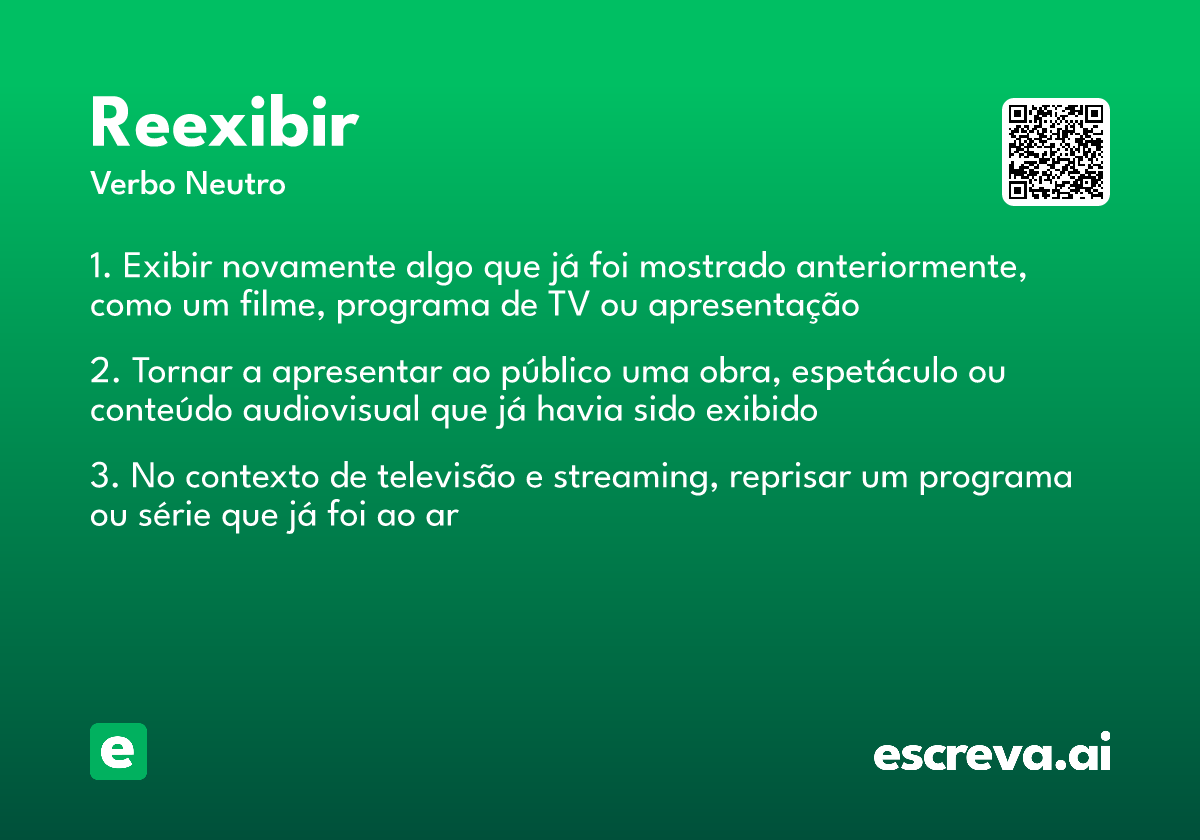 Reexibir
Verbo Neutro

1. Exibir novamente algo que já foi mostrado anteriormente, como um filme, programa de TV ou apresentação

2. Tornar a apresentar ao público uma obra, espetáculo ou conteúdo audiovisual que já havia sido exibido

3. No contexto de televisão e streaming, reprisar um programa ou série que já foi ao ar

e

escreva.ai